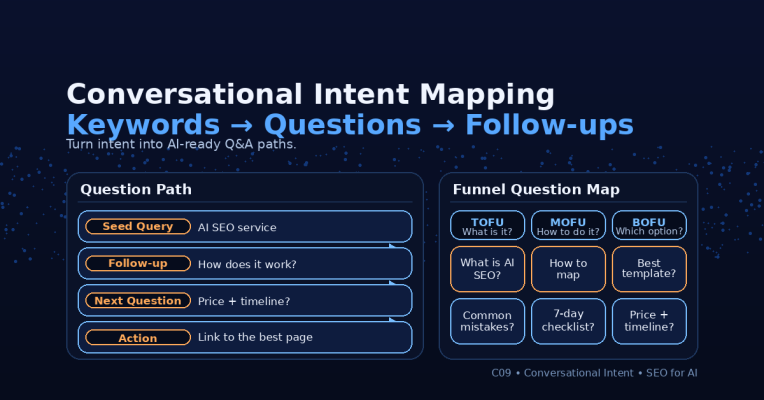 Conversational Intent Mapping
Keywords → Questions → Follow-ups
Turn intent into AI-ready Q&A paths.

Question Path

Seed Query AI SEO service

Follow-up How does it work?

Next Question Price + timeline?

Action Link to the best page

Funnel Question Map

| TOFU What is it? | MOFU How to do it? | BOFU Which option? |
|---|---|---|
| What is AI SEO? | How to map | Best template? |
| Common mistakes? | 7-day checklist? | Price + timeline? |

C09 • Conversational Intent • SEO for AI